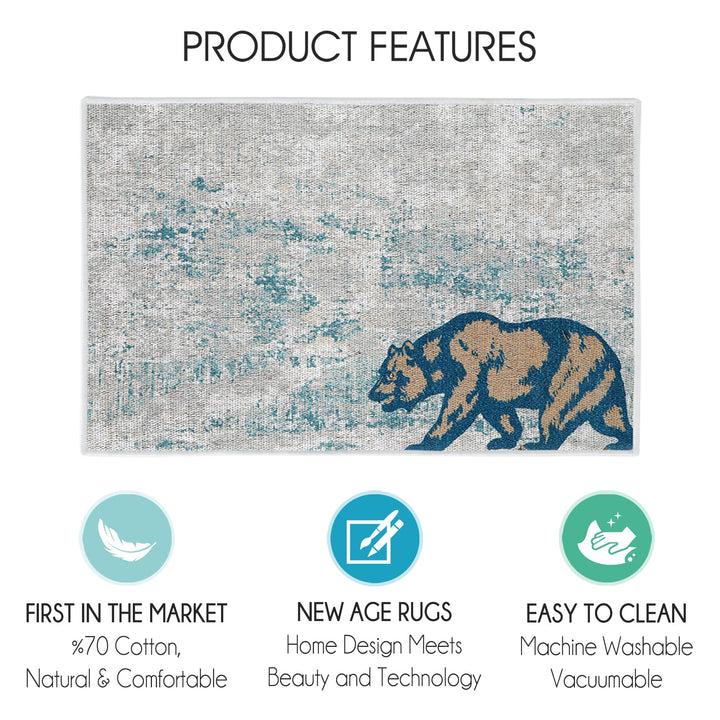 PRODUCT FEATURES

FIRST IN THE MARKET
%70 Cotton,
Natural & Comfortable

NEW AGE RUGS
Home Design Meets
Beauty and Technology

EASY TO CLEAN
Machine Washable
Vacuumable